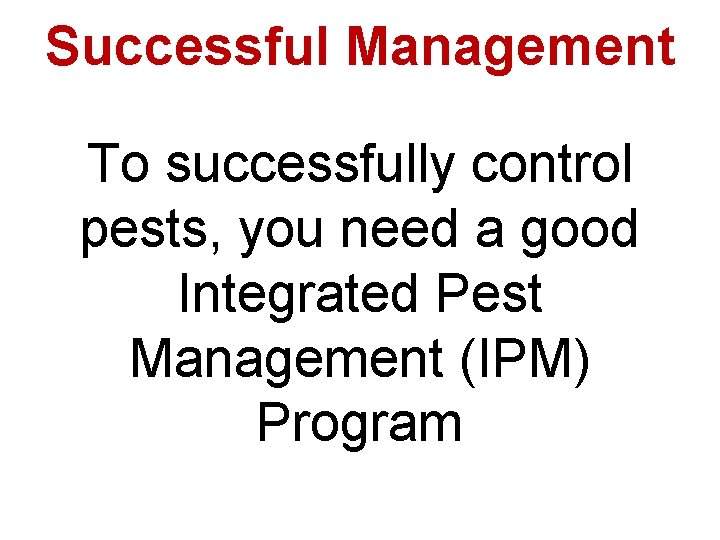 Successful Management

To successfully control pests, you need a good Integrated Pest Management (IPM) Program